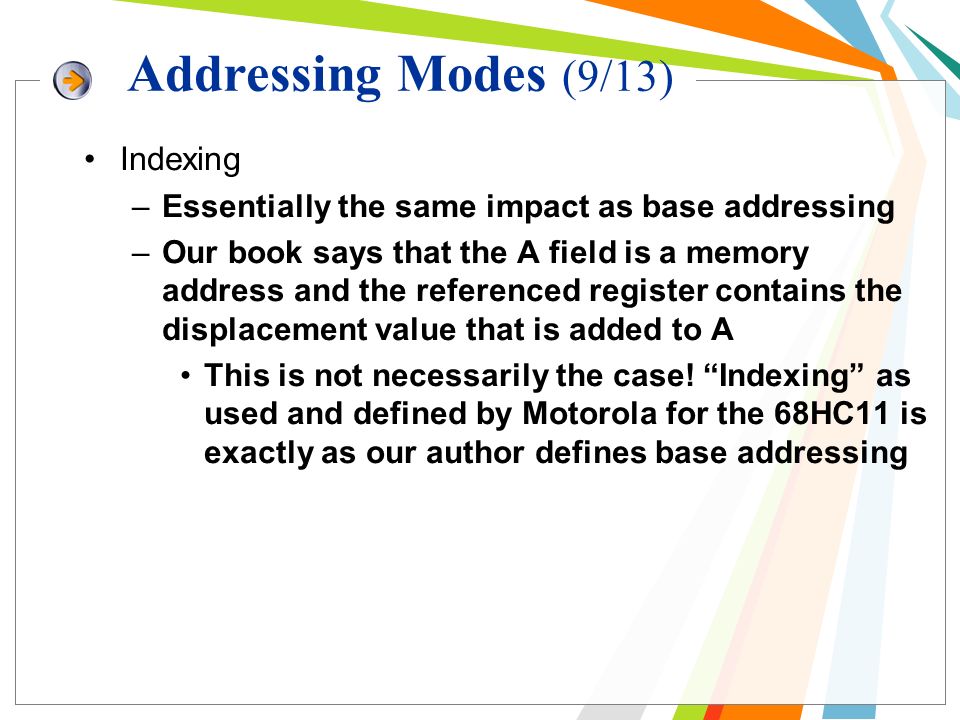 Addressing Modes (9/13)

• Indexing

– Essentially the same impact as base addressing

– Our book says that the A field is a memory address and the referenced register contains the displacement value that is added to A

• This is not necessarily the case! “Indexing” as used and defined by Motorola for the 68HC11 is exactly as our author defines base addressing